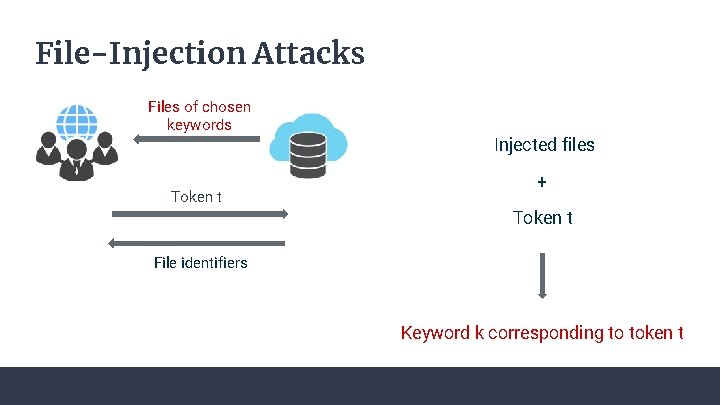 File-Injection Attacks

Files of chosen keywords

Token t

File identifiers

Injected files

+

Token t

Keyword k corresponding to token t